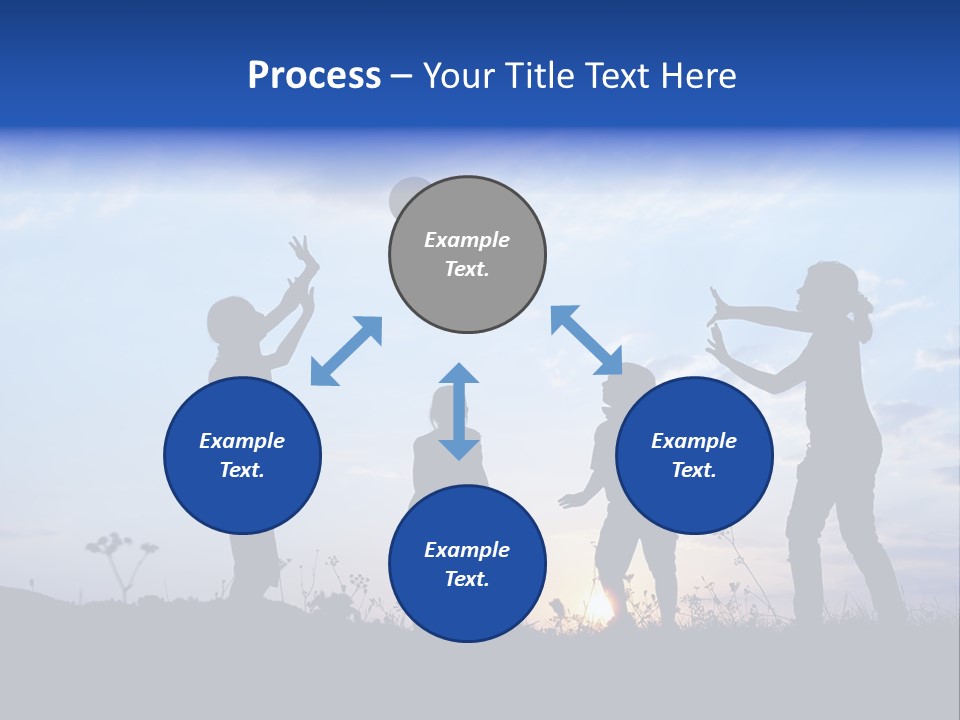 Process – Your Title Text Here

Example Text.

Example Text.

Example Text.

Example Text.